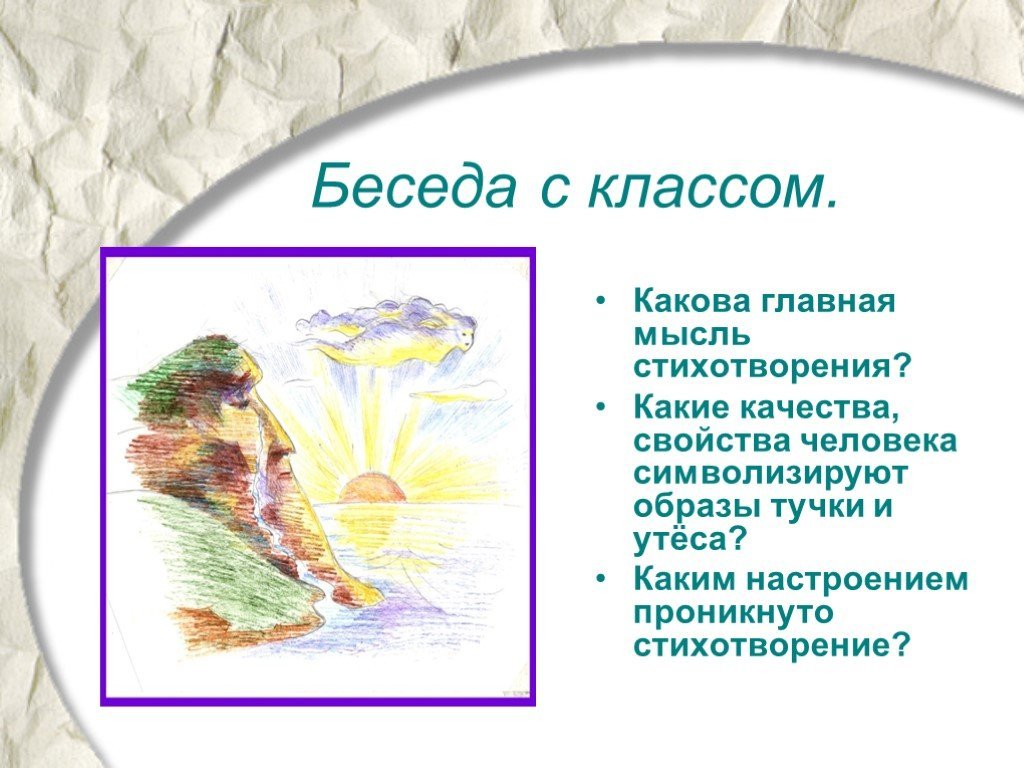 Беседа с классом.

• Какова главная мысль стихотворения?
• Какие качества, свойства человека символизируют образы тучки и утёса?
• Каким настроением проникнуто стихотворение?